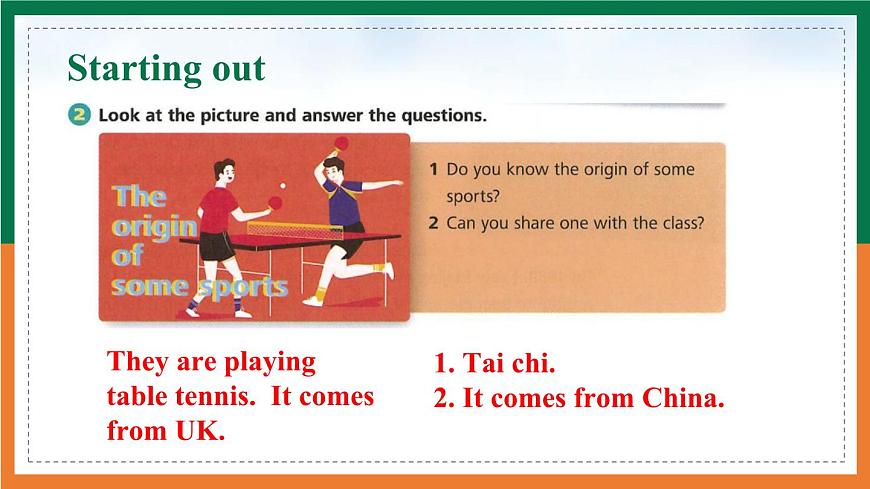 Starting out

2 Look at the picture and answer the questions.

The origin of some sports

1 Do you know the origin of some sports?
2 Can you share one with the class?

They are playing table tennis. It comes from UK.

1. Tai chi.
2. It comes from China.